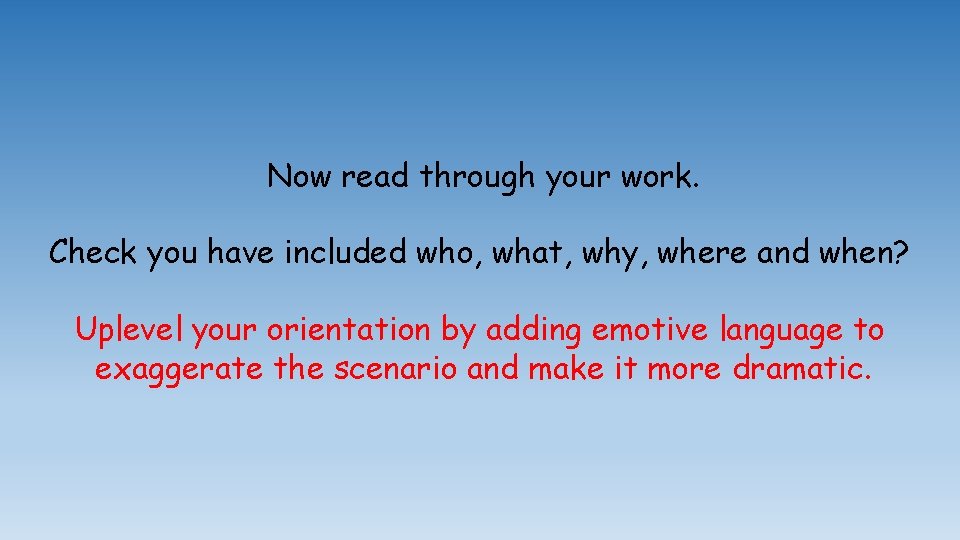 Now read through your work.

Check you have included who, what, why, where and when?

Uplevel your orientation by adding emotive language to exaggerate the scenario and make it more dramatic.